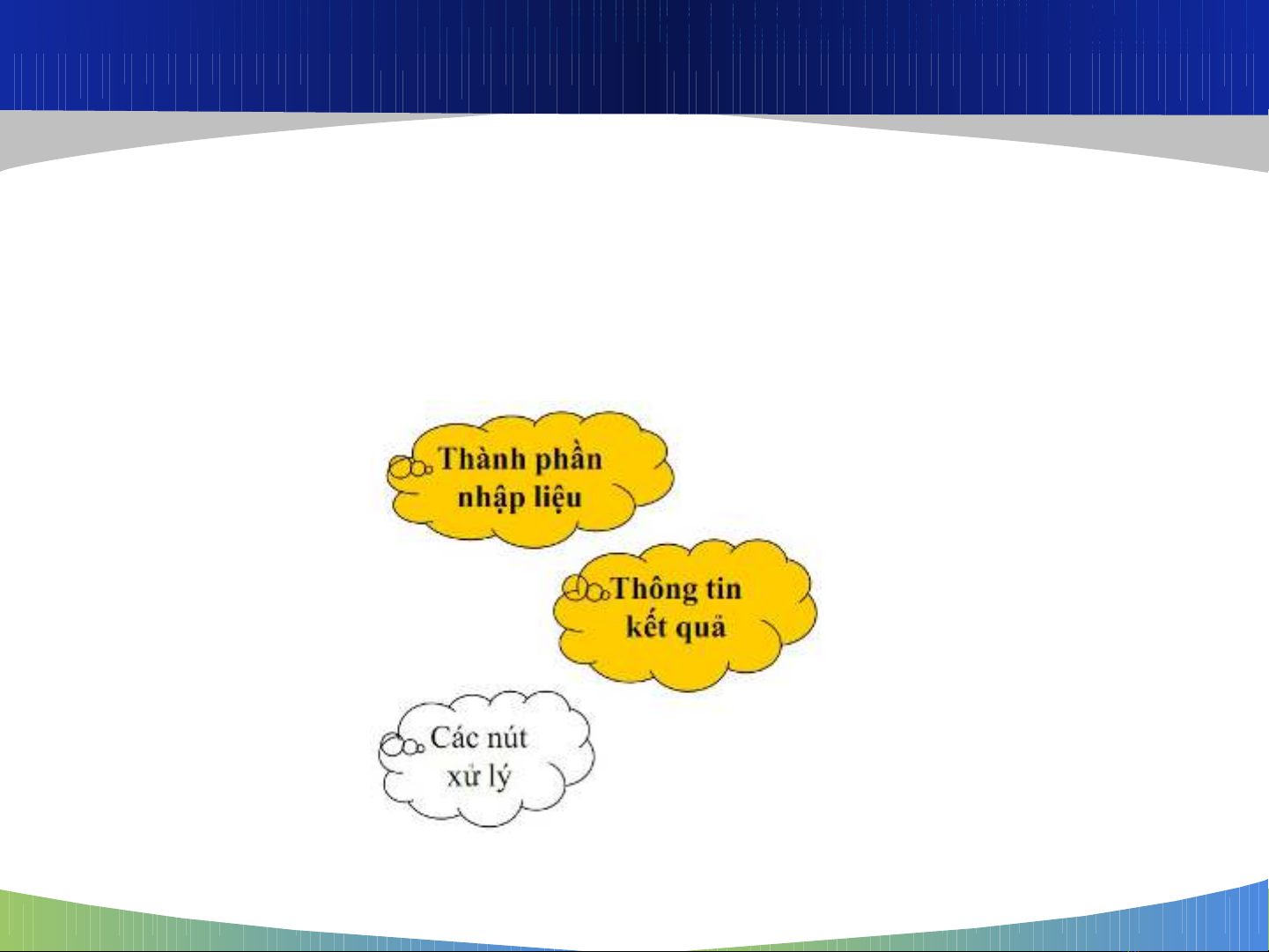 Thành phần nhập liệu

Thông tin kết quả

Các nút xử lý